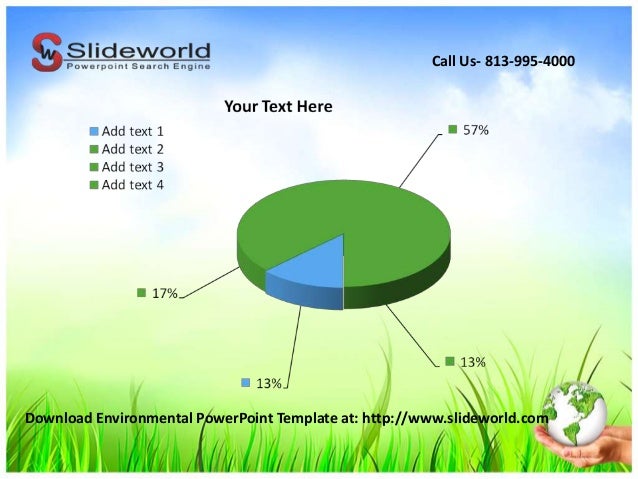 SW Slideworld
Powerpoint Search Engine

Call Us- 813-995-4000

Your Text Here

Add text 1
Add text 2
Add text 3
Add text 4

57%

17%

13%

13%

Download Environmental PowerPoint Template at: http://www.slideworld.com